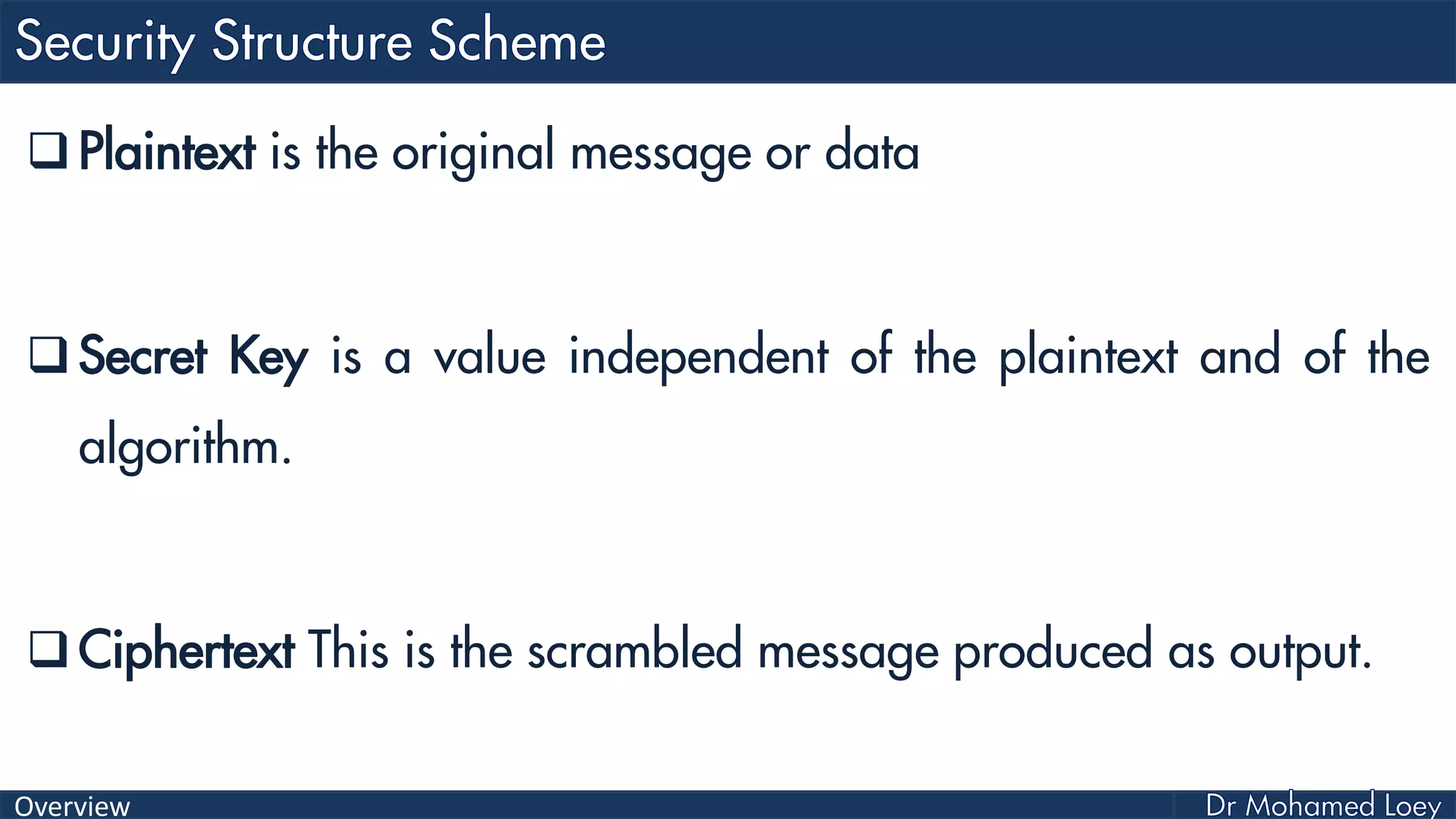 Security Structure Scheme

❑ Plaintext is the original message or data

❑ Secret Key is a value independent of the plaintext and of the algorithm.

❑ Ciphertext This is the scrambled message produced as output.

Overview

Dr Mohamed Loey